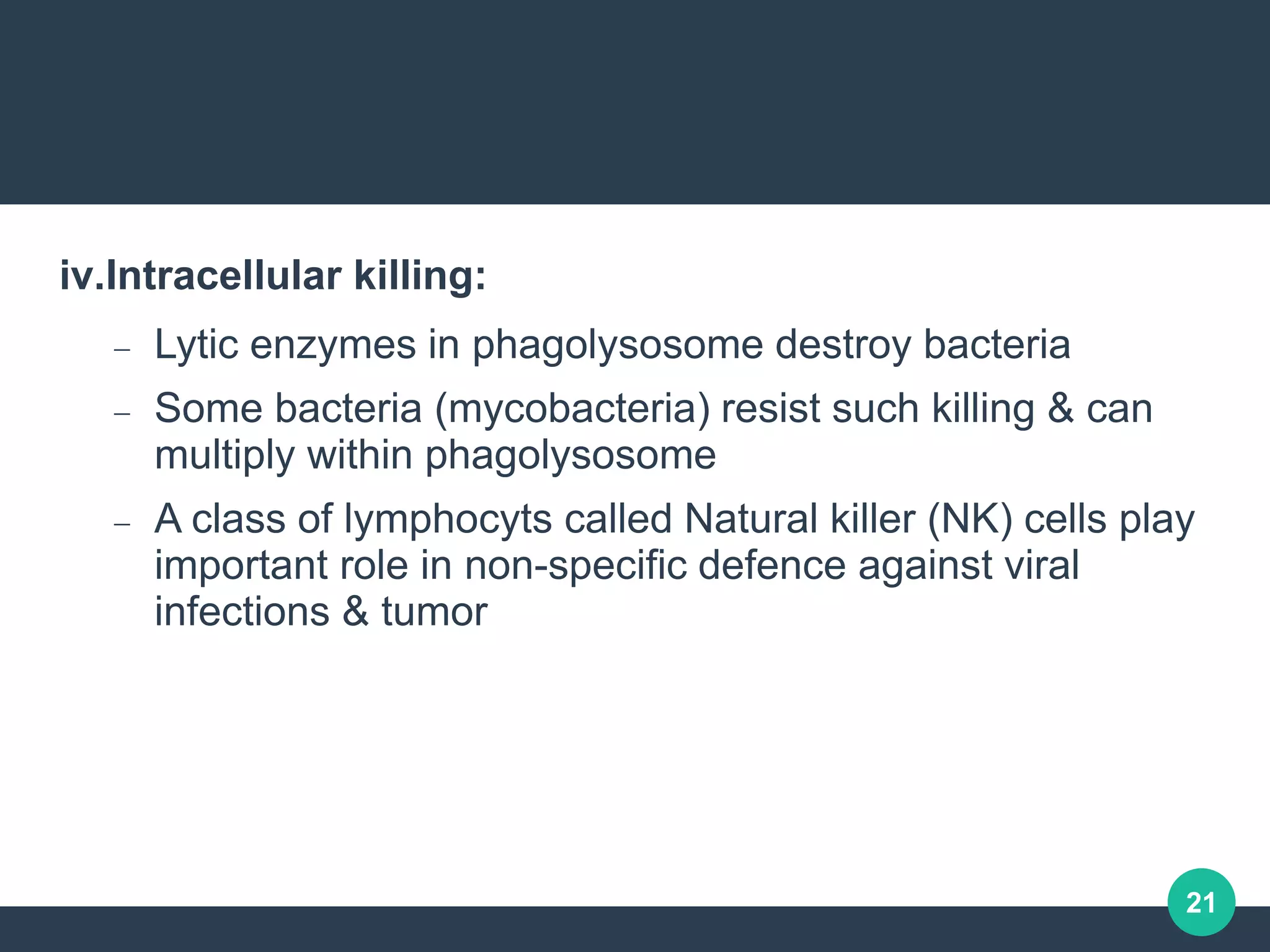 iv.Intracellular killing:

– Lytic enzymes in phagolysosome destroy bacteria

– Some bacteria (mycobacteria) resist such killing & can multiply within phagolysosome

– A class of lymphocyts called Natural killer (NK) cells play important role in non-specific defence against viral infections & tumor

21